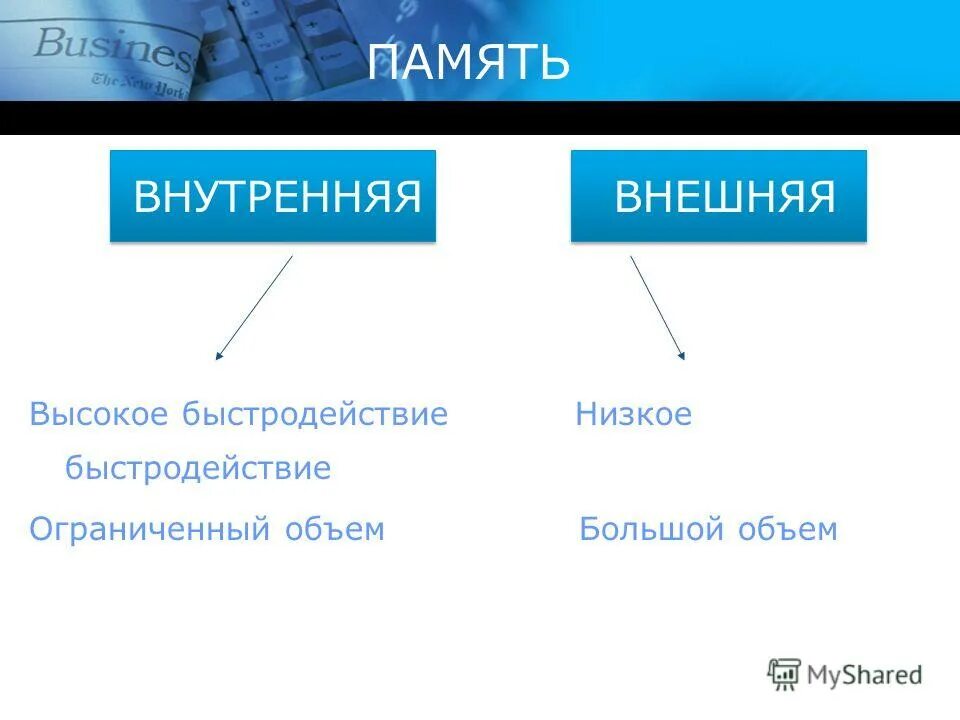 Business
The New York

ПАМЯТЬ

ВНУТРЕННЯЯ

ВНЕШНЯЯ

Высокое быстродействие

Низкое быстродействие

Ограниченный объем

Большой объем

MyShared